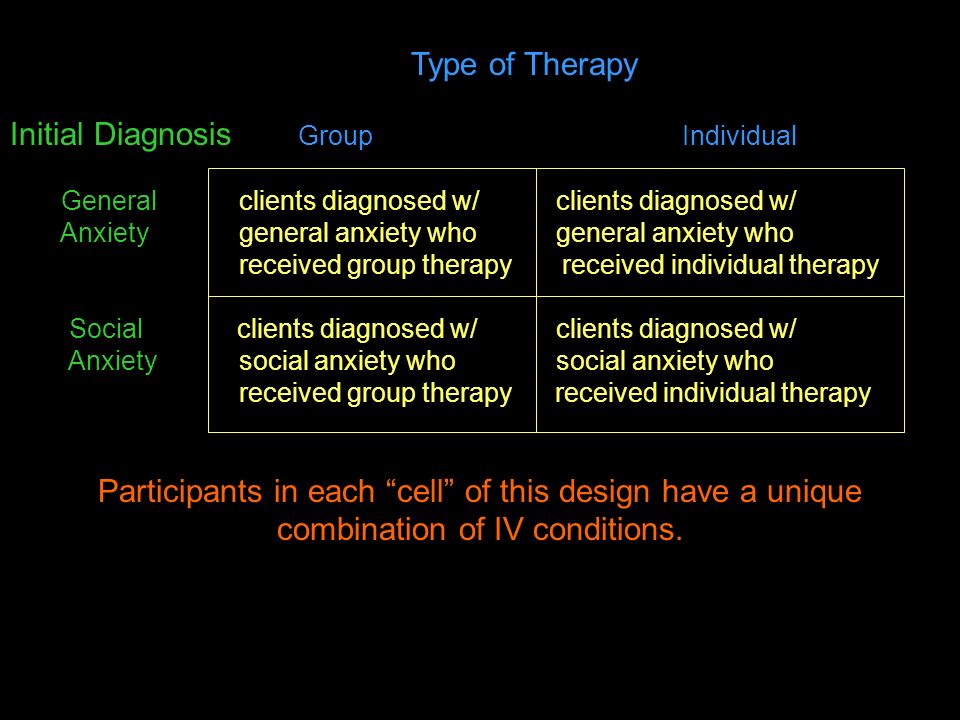 Type of Therapy

| Initial Diagnosis | Group | Individual |
|---|---|---|
| General Anxiety | clients diagnosed w/ general anxiety who received group therapy | clients diagnosed w/ general anxiety who received individual therapy |
| Social Anxiety | clients diagnosed w/ social anxiety who received group therapy | clients diagnosed w/ social anxiety who received individual therapy |

Participants in each “cell” of this design have a unique combination of IV conditions.